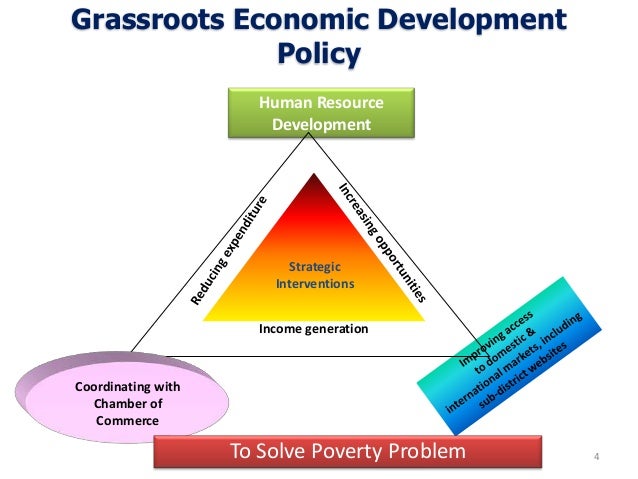 Grassroots Economic Development Policy

Human Resource Development

Reducing expenditure

Increasing opportunities

Strategic Interventions

Income generation

Coordinating with Chamber of Commerce

Improving access to domestic & international markets, including sub-district websites

To Solve Poverty Problem

4